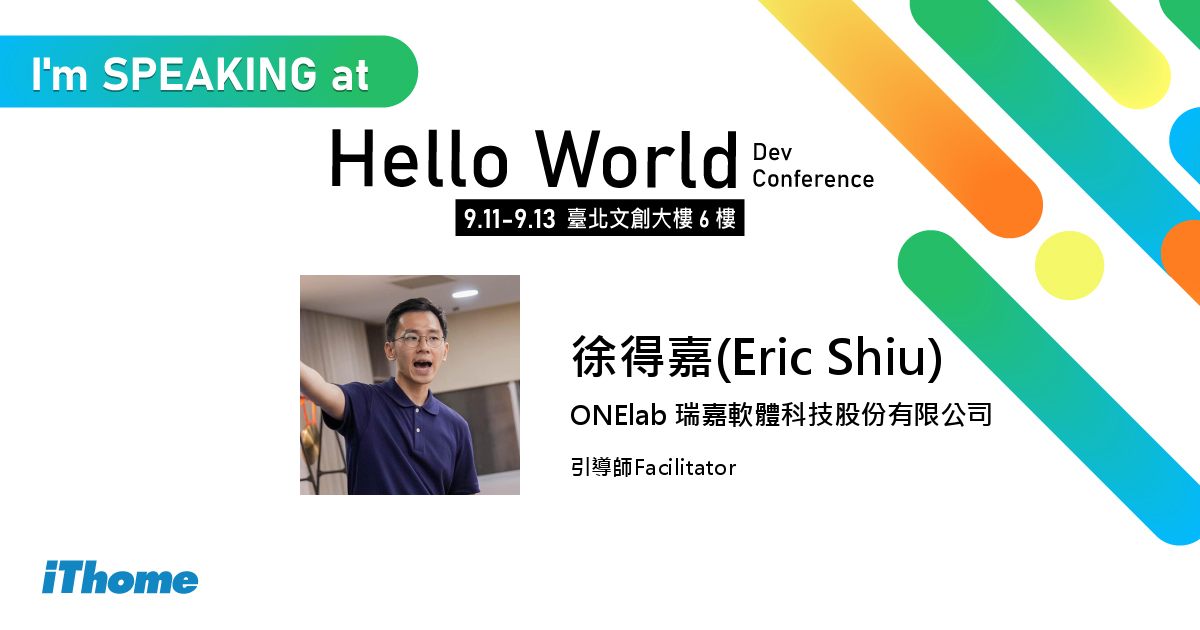 I'm SPEAKING at

Hello World Dev Conference

9.11-9.13 臺北文創大樓 6 樓

徐得嘉(Eric Shiu)

ONElab 瑞嘉軟體科技股份有限公司

引導師Facilitator

iThome